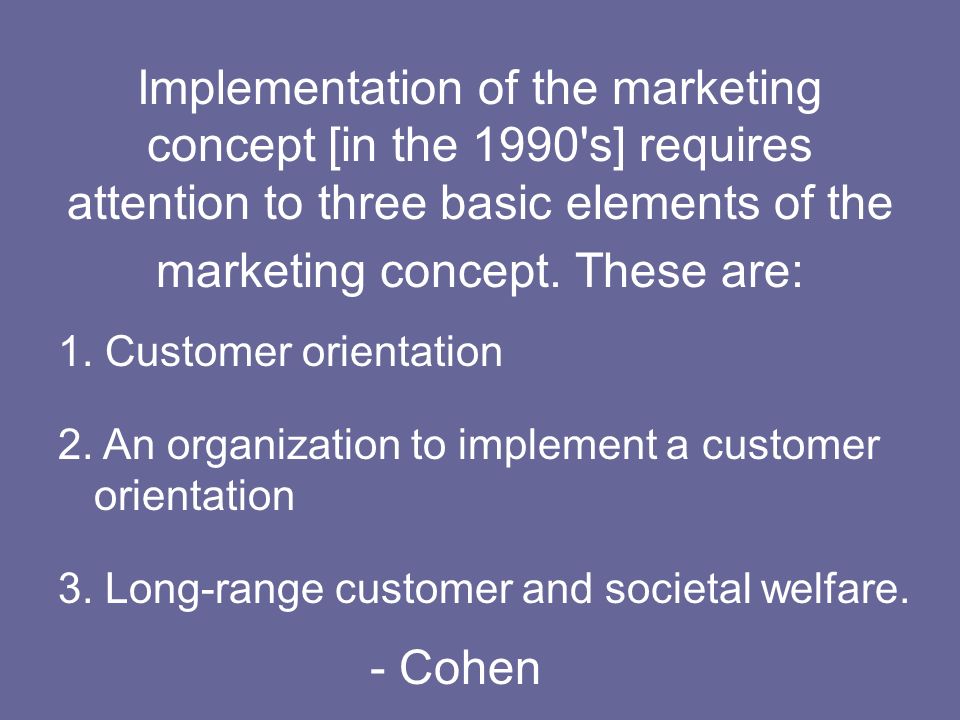 Implementation of the marketing concept [in the 1990's] requires attention to three basic elements of the marketing concept. These are:

1. Customer orientation

2. An organization to implement a customer orientation

3. Long-range customer and societal welfare.

- Cohen